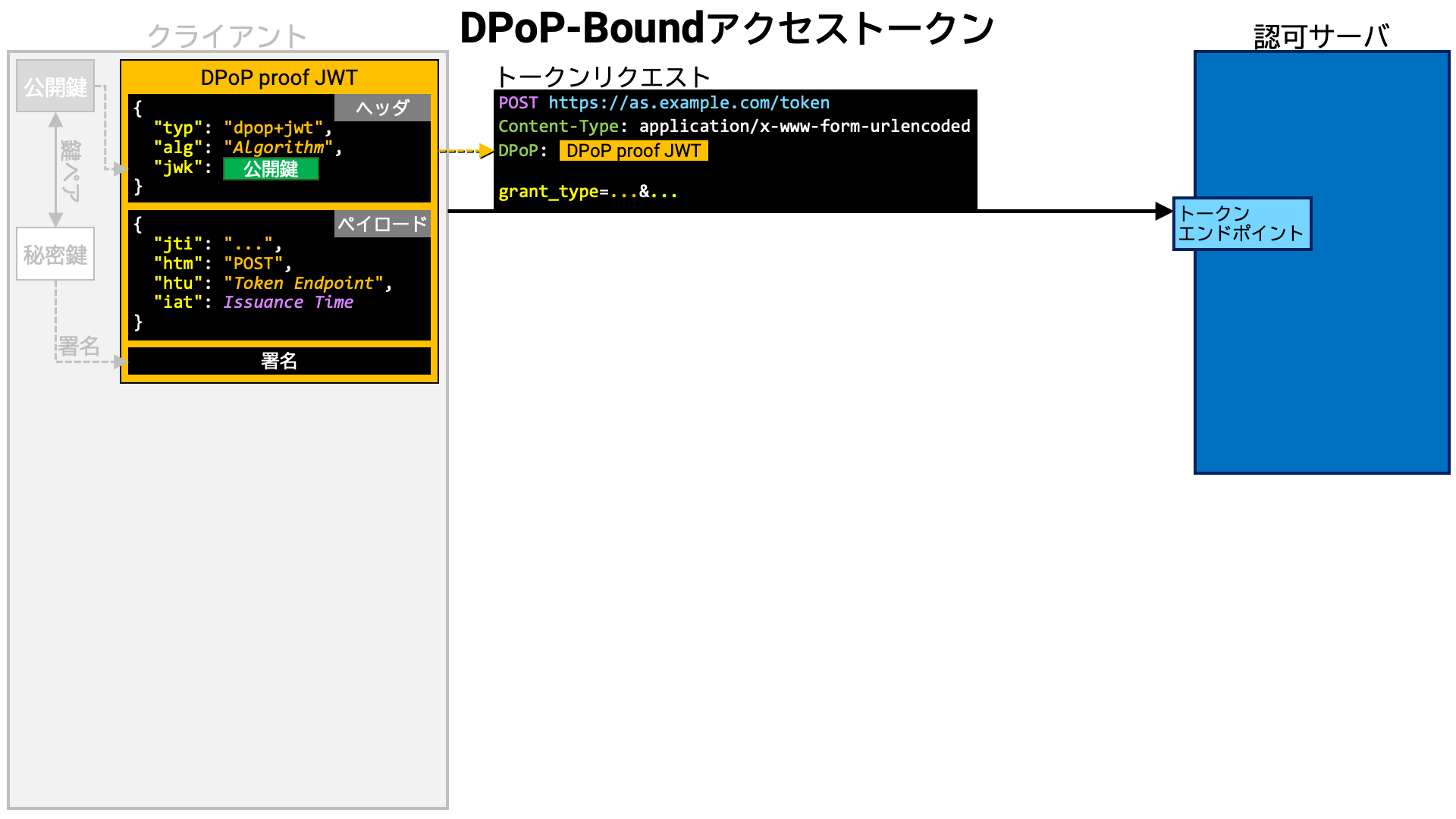 DPoP-Boundアクセストークン

クライアント

公開鍵

鍵ペア

秘密鍵

署名

DPoP proof JWT

ヘッダ

{
"typ": "dpop+jwt",
"alg": "Algorithm",
"jwk": 公開鍵
}

ペイロード

{
"jti": "...",
"htm": "POST",
"htu": "Token Endpoint",
"iat": Issuance Time
}

署名

トークンリクエスト

POST https://as.example.com/token
Content-Type: application/x-www-form-urlencoded
DPoP: DPoP proof JWT

grant_type=...&...

認可サーバ

トークン
エンドポイント